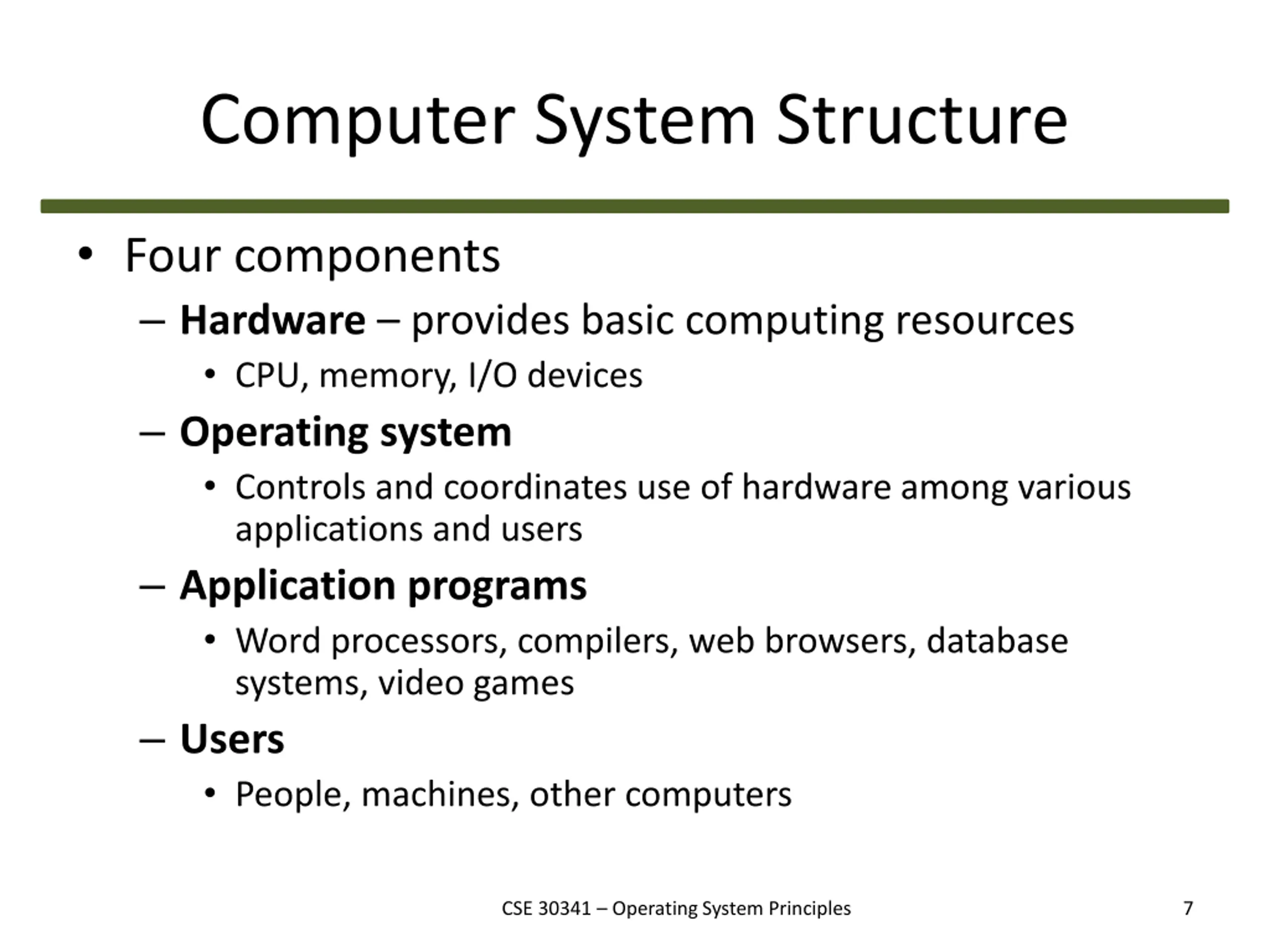 Computer System Structure

• Four components
– Hardware – provides basic computing resources
• CPU, memory, I/O devices
– Operating system
• Controls and coordinates use of hardware among various applications and users
– Application programs
• Word processors, compilers, web browsers, database systems, video games
– Users
• People, machines, other computers

CSE 30341 – Operating System Principles

7